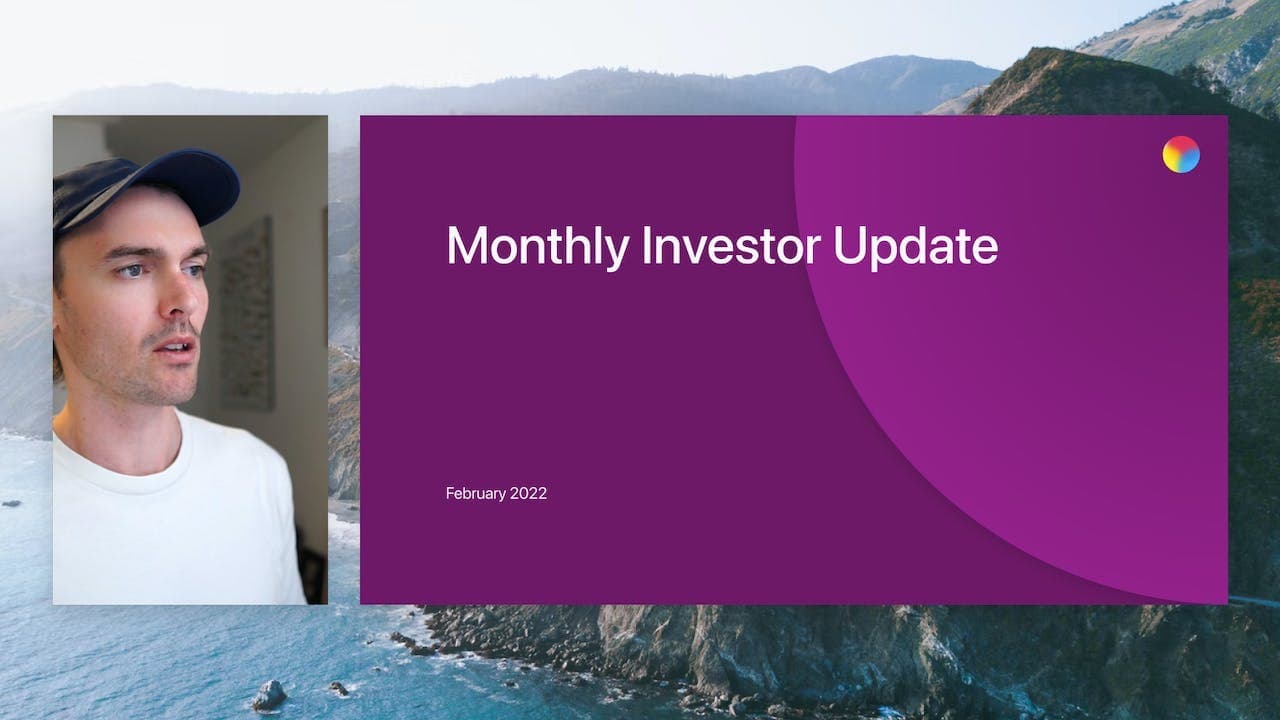 Monthly Investor Update

February 2022